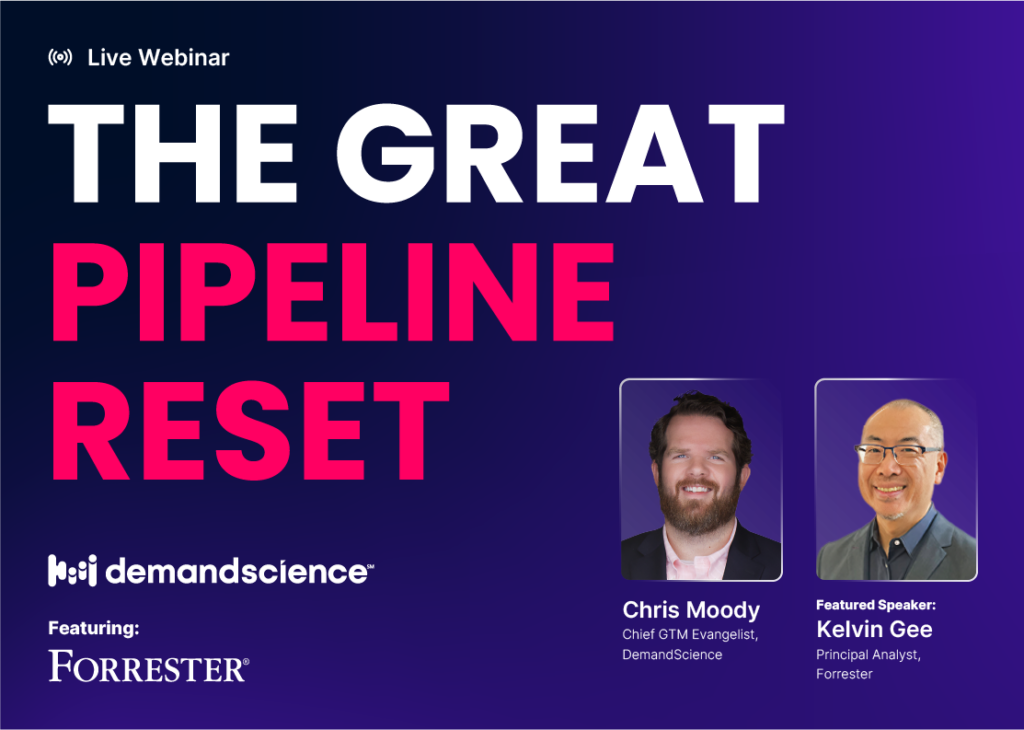 Live Webinar

THE GREAT PIPELINE RESET

demandscience℠

Featuring:

FORRESTER®

Chris Moody
Chief GTM Evangelist, DemandScience

Featured Speaker:
Kelvin Gee
Principal Analyst, Forrester